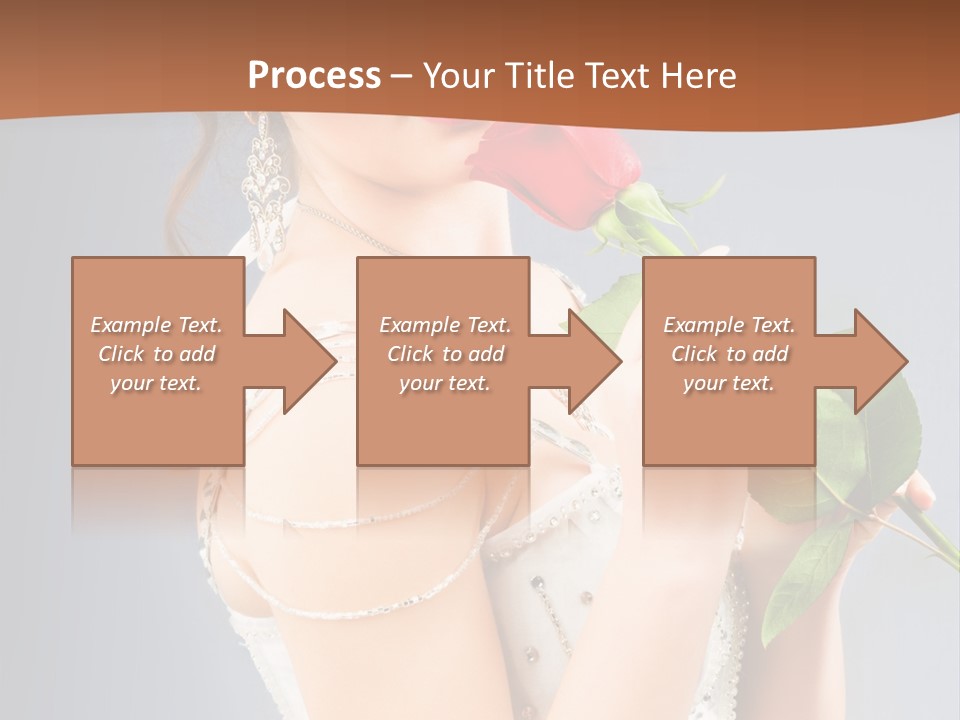 Process – Your Title Text Here

Example Text. Click to add your text.

Example Text. Click to add your text.

Example Text. Click to add your text.